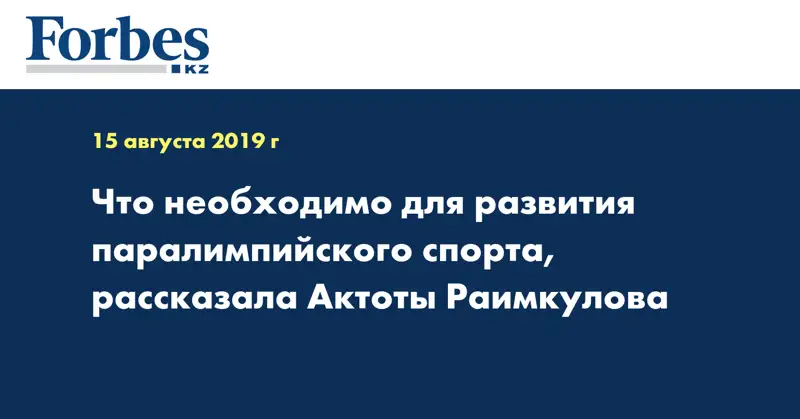 Forbes
KZ

15 августа 2019 г

Что необходимо для развития паралимпийского спорта, рассказала Актоты Раимкулова